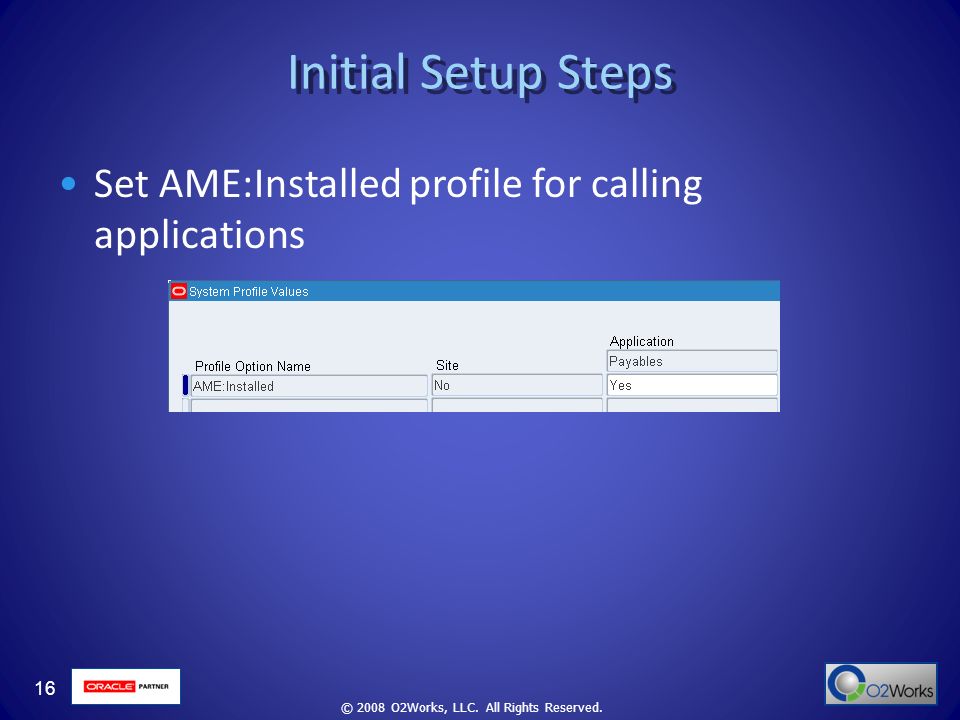 Initial Setup Steps

• Set AME:Installed profile for calling applications

System Profile Values

| Profile Option Name | Site | Application |
|---|---|---|
| | | Payables |
| AME:Installed | No | Yes |

16

ORACLE PARTNER

© 2008 O2Works, LLC. All Rights Reserved.

O2Works